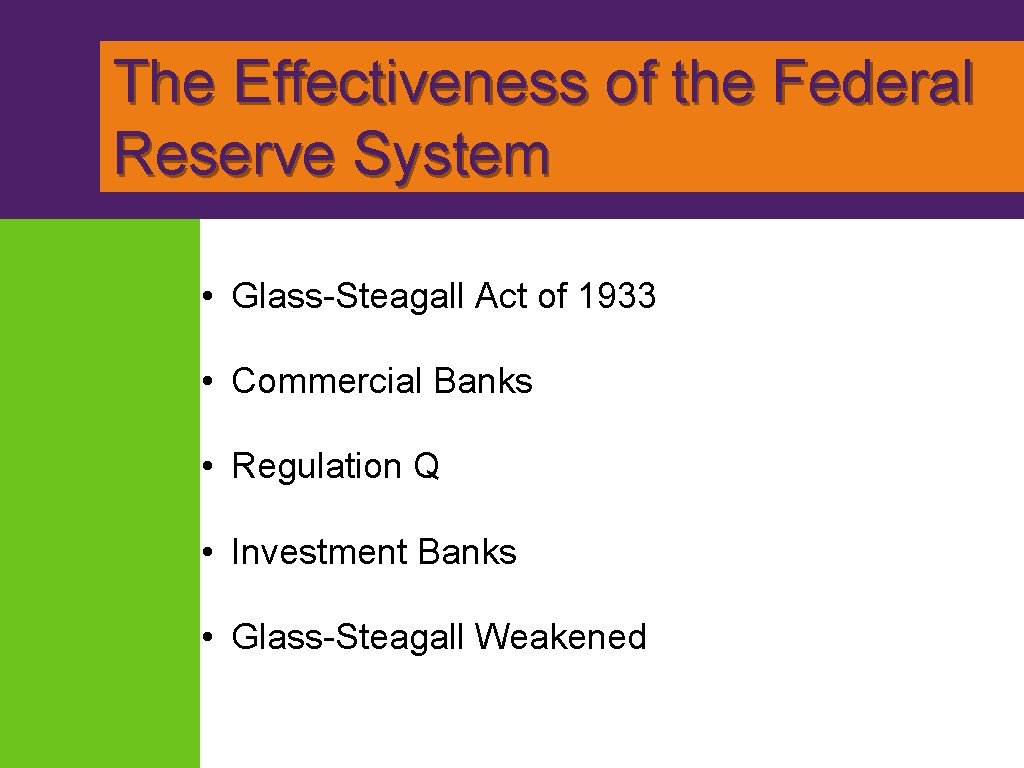 The Effectiveness of the Federal Reserve System

• Glass-Steagall Act of 1933

• Commercial Banks

• Regulation Q

• Investment Banks

• Glass-Steagall Weakened